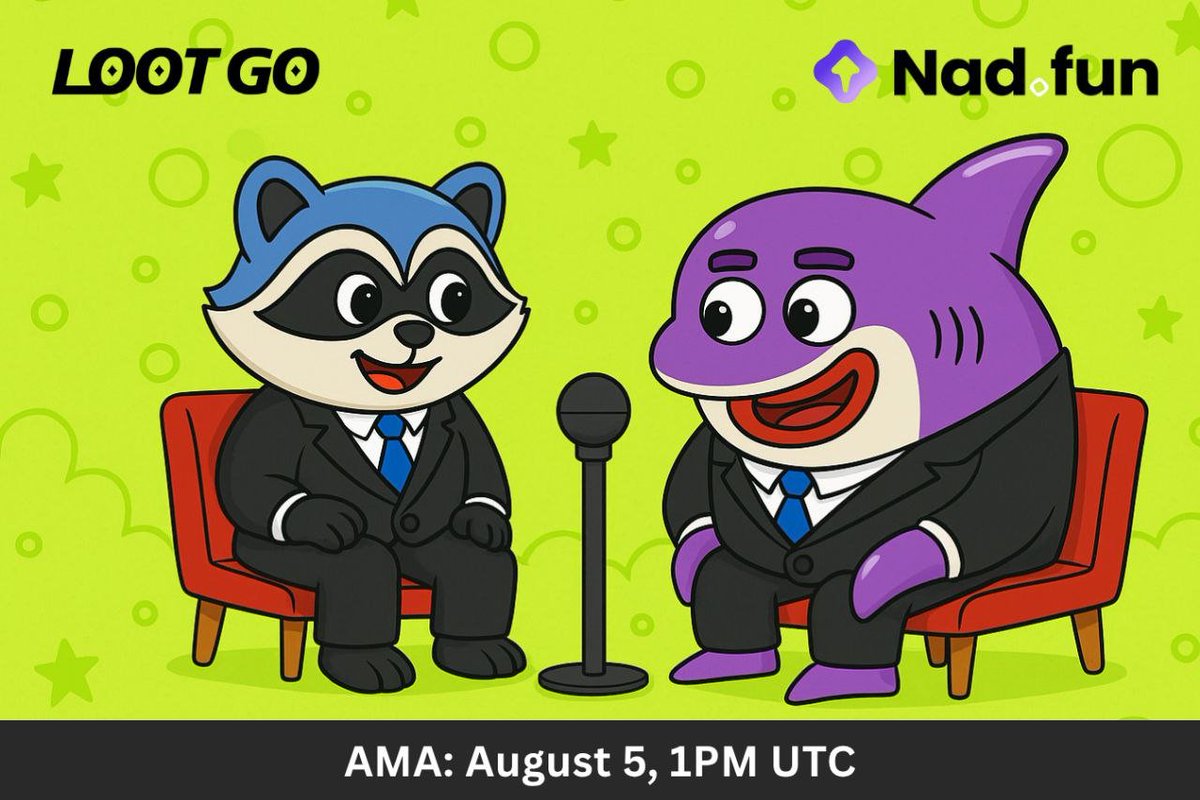 LOOT GO

Nad.fun

AMA: August 5, 1PM UTC